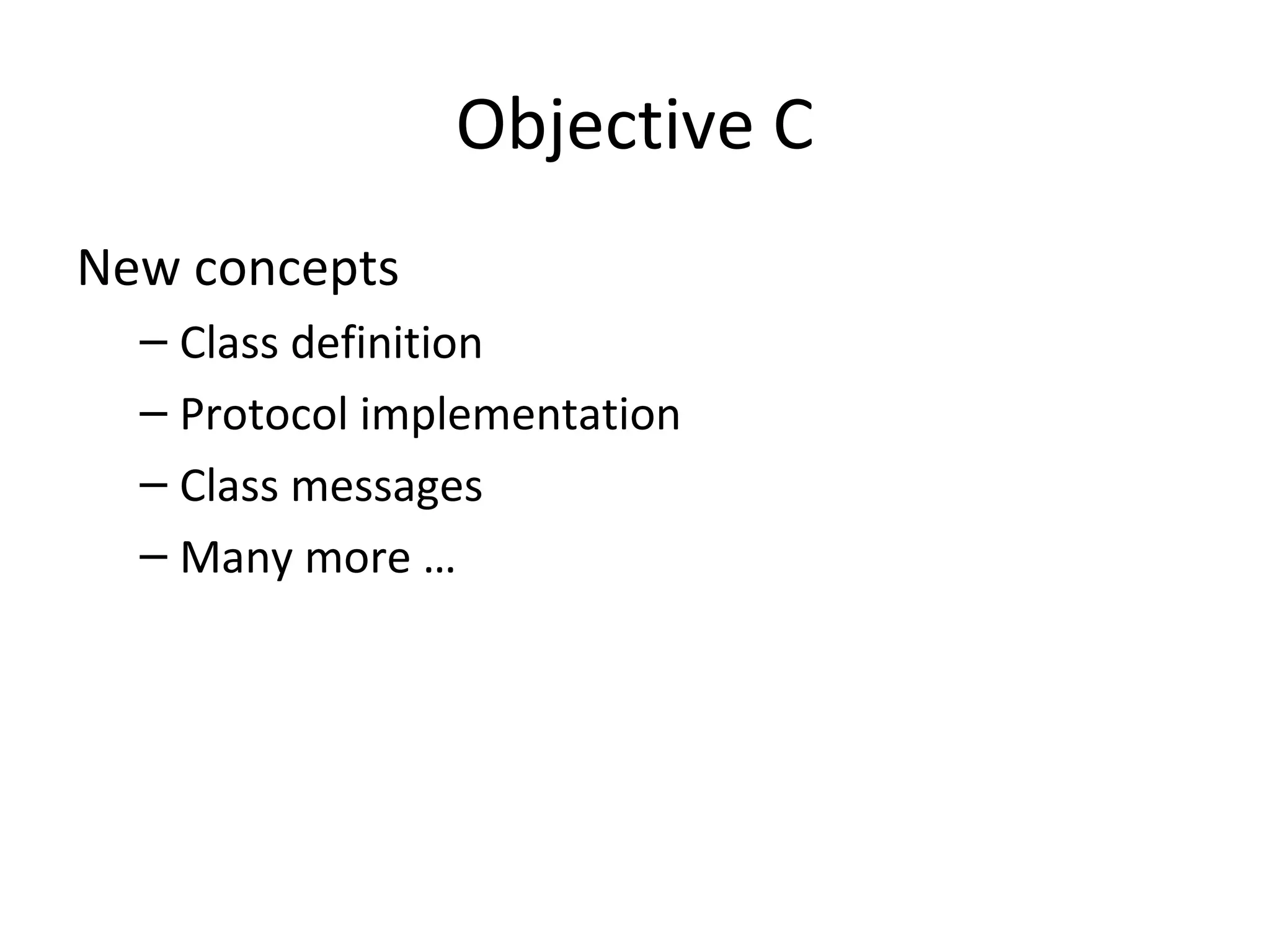 Objective C

New concepts

– Class definition
– Protocol implementation
– Class messages
– Many more …